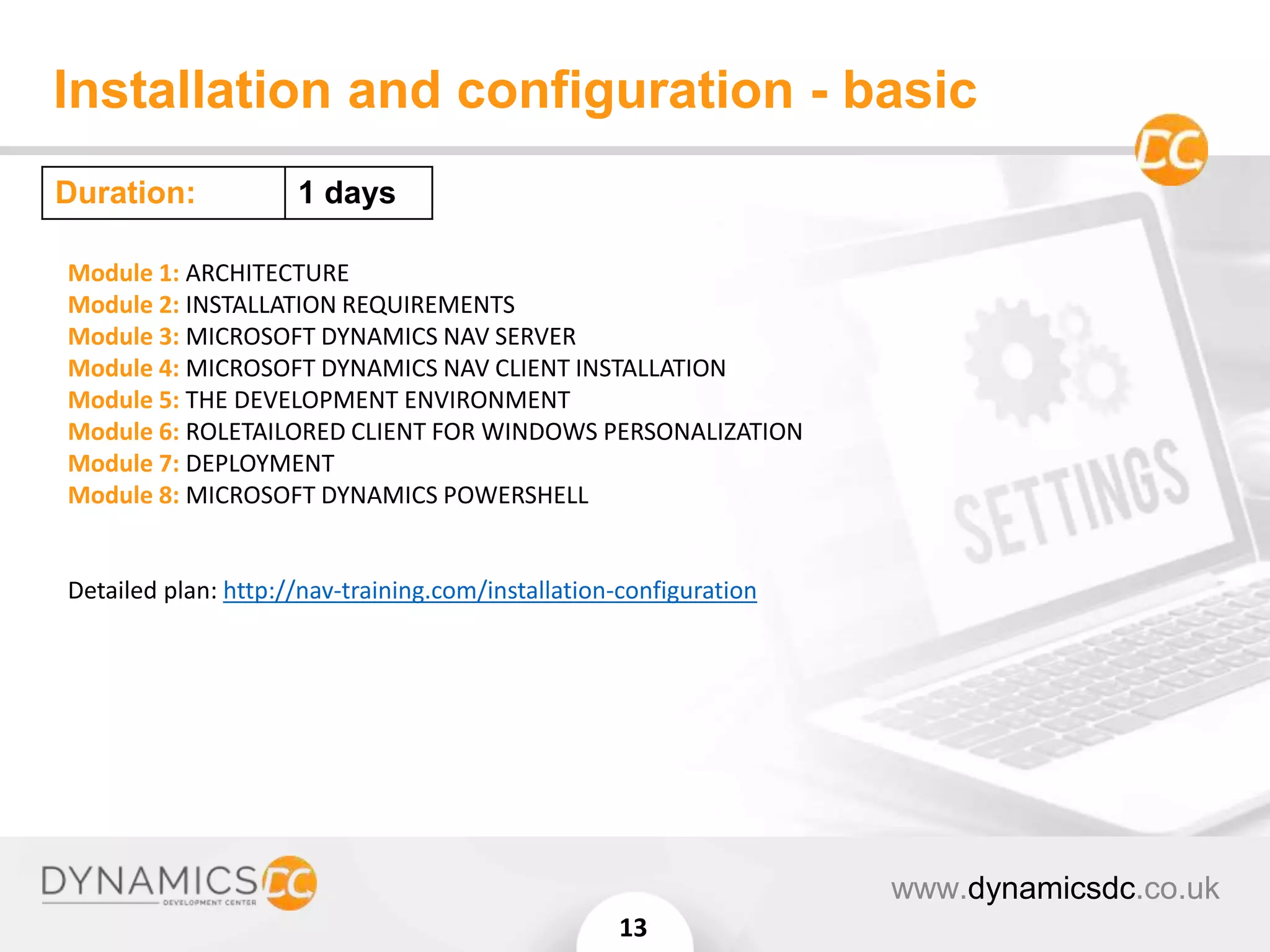 Installation and configuration - basic

DC

| Duration: | 1 days |
|---|---|

Module 1: ARCHITECTURE
Module 2: INSTALLATION REQUIREMENTS
Module 3: MICROSOFT DYNAMICS NAV SERVER
Module 4: MICROSOFT DYNAMICS NAV CLIENT INSTALLATION
Module 5: THE DEVELOPMENT ENVIRONMENT
Module 6: ROLETAILORED CLIENT FOR WINDOWS PERSONALIZATION
Module 7: DEPLOYMENT
Module 8: MICROSOFT DYNAMICS POWERSHELL

SETTINGS

Detailed plan: http://nav-training.com/installation-configuration

DYNAMICS DC
DEVELOPMENT CENTER

www.dynamicsdc.co.uk

13